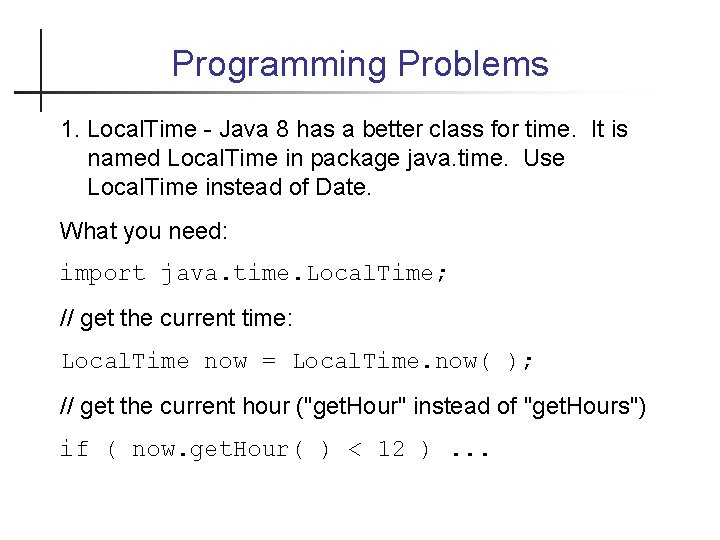 Programming Problems

1. LocalTime - Java 8 has a better class for time. It is named LocalTime in package java.time. Use LocalTime instead of Date.

What you need:

import java.time.LocalTime;

// get the current time:

LocalTime now = LocalTime.now( );

// get the current hour ("getHour" instead of "getHours")

if ( now.getHour( ) < 12 ) ...